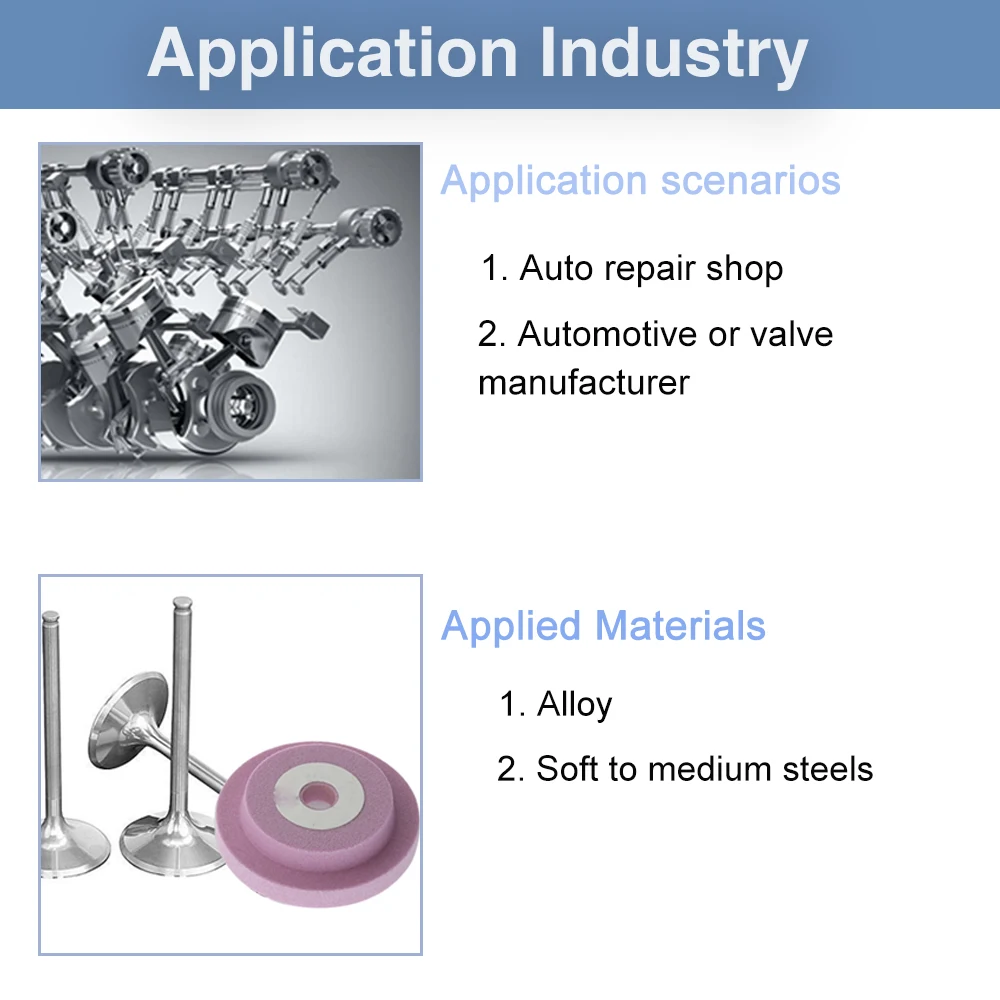 Application Industry

Application scenarios

1. Auto repair shop

2. Automotive or valve manufacturer

Applied Materials

1. Alloy

2. Soft to medium steels